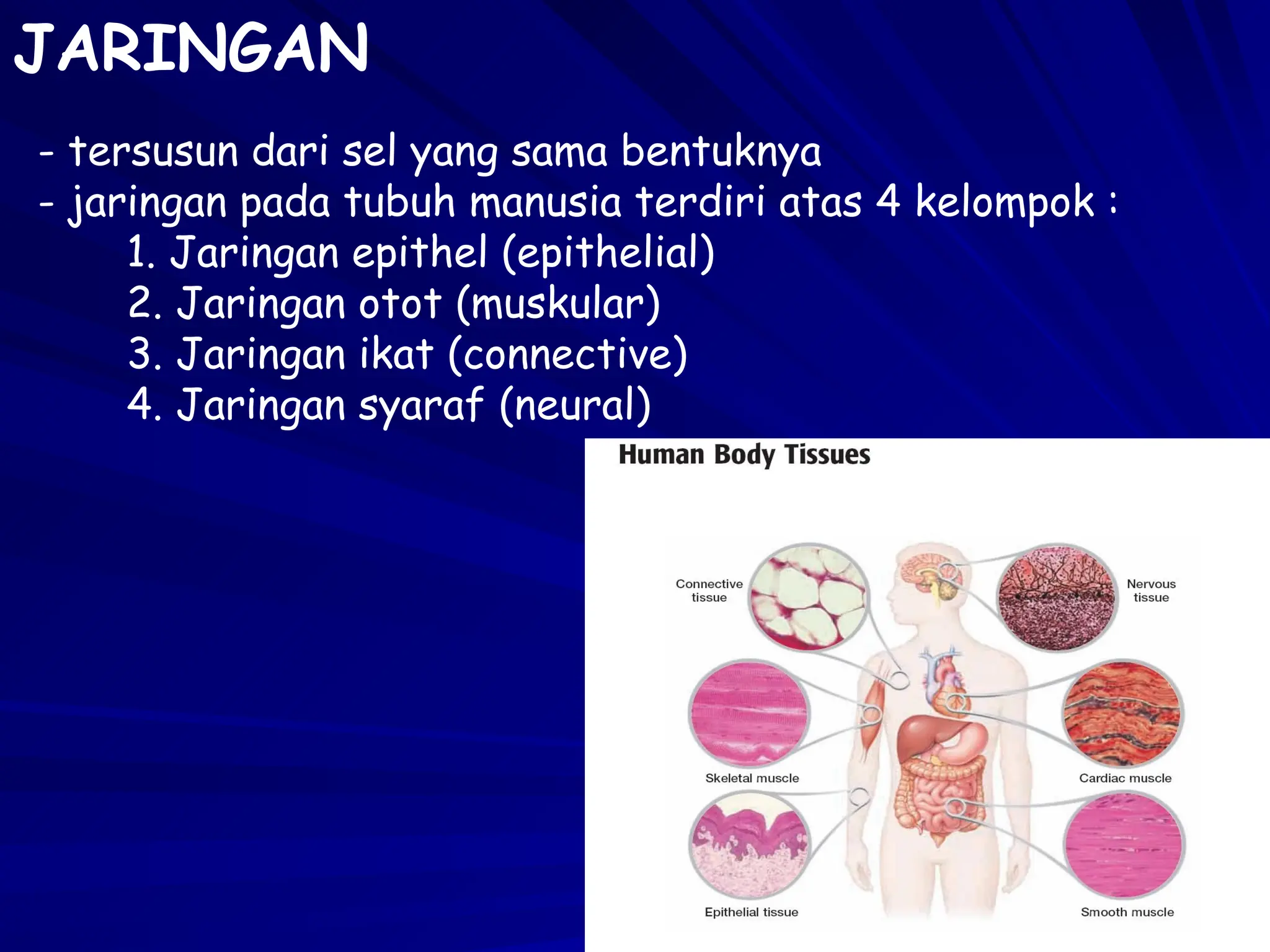 JARINGAN

- tersusun dari sel yang sama bentuknya
- jaringan pada tubuh manusia terdiri atas 4 kelompok :
1. Jaringan epithel (epithelial)
2. Jaringan otot (muskular)
3. Jaringan ikat (connective)
4. Jaringan syaraf (neural)

Human Body Tissues

Connective tissue

Nervous tissue

Skeletal muscle

Cardiac muscle

Epithelial tissue

Smooth muscle